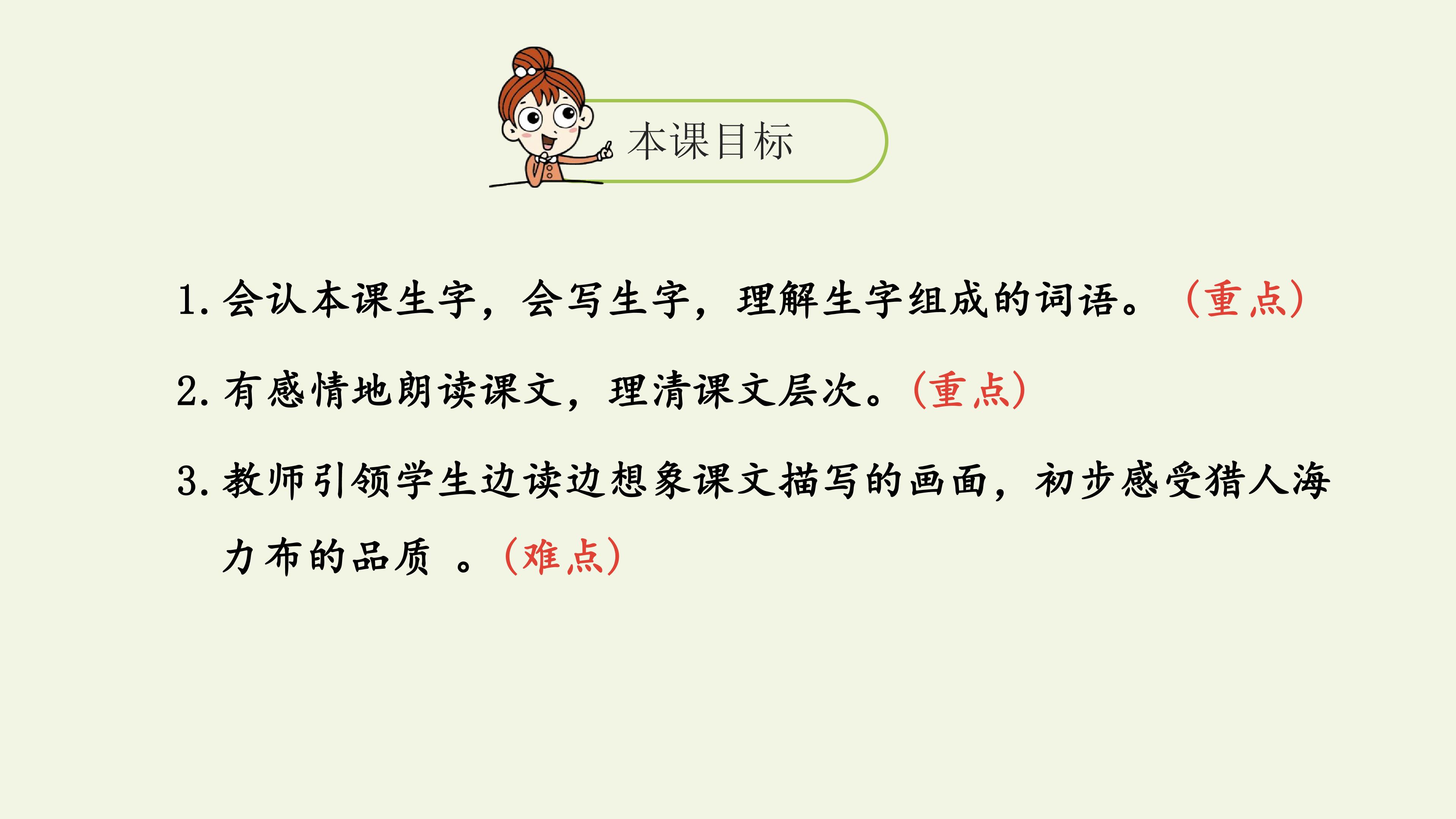 本课目标

1. 会认本课生字，会写生字，理解生字组成的词语。（重点）

2. 有感情地朗读课文，理清课文层次。（重点）

3. 教师引领学生边读边想象课文描写的画面，初步感受猎人海力布的品质 。（难点）